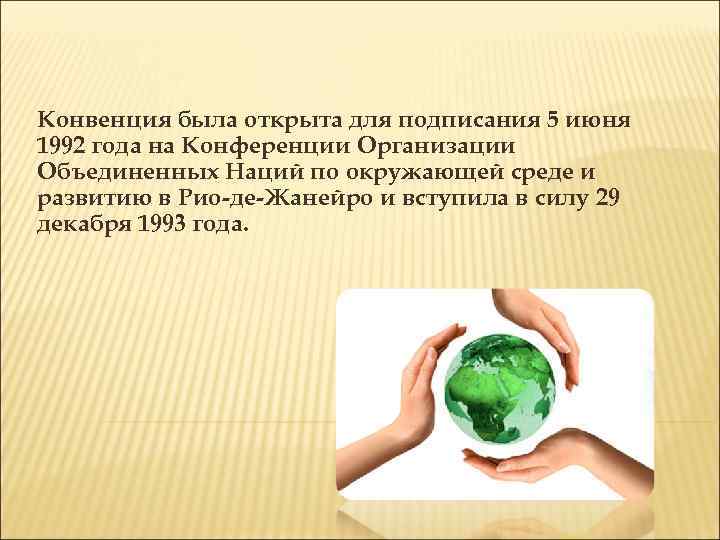 Конвенция была открыта для подписания 5 июня 1992 года на Конференции Организации Объединенных Наций по окружающей среде и развитию в Рио-де-Жанейро и вступила в силу 29 декабря 1993 года.